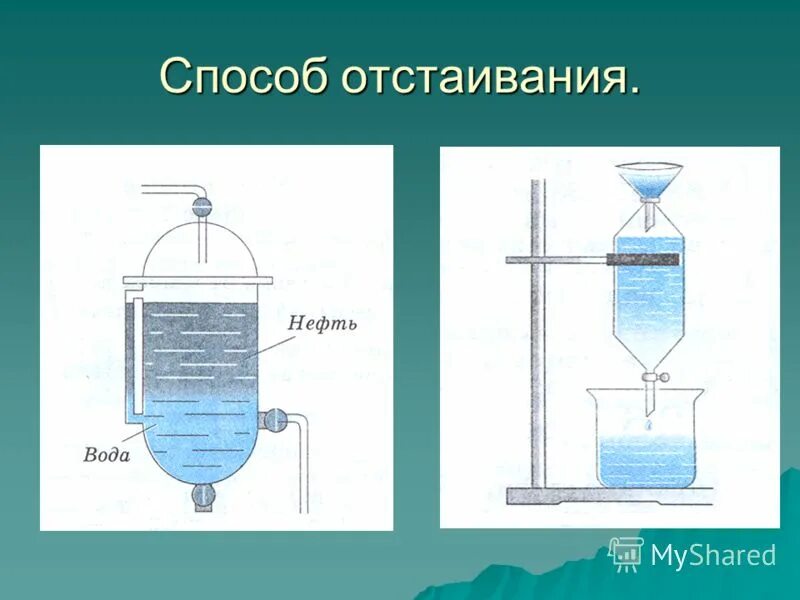 Способ отстаивания.

Нефть

Вода

MyShared